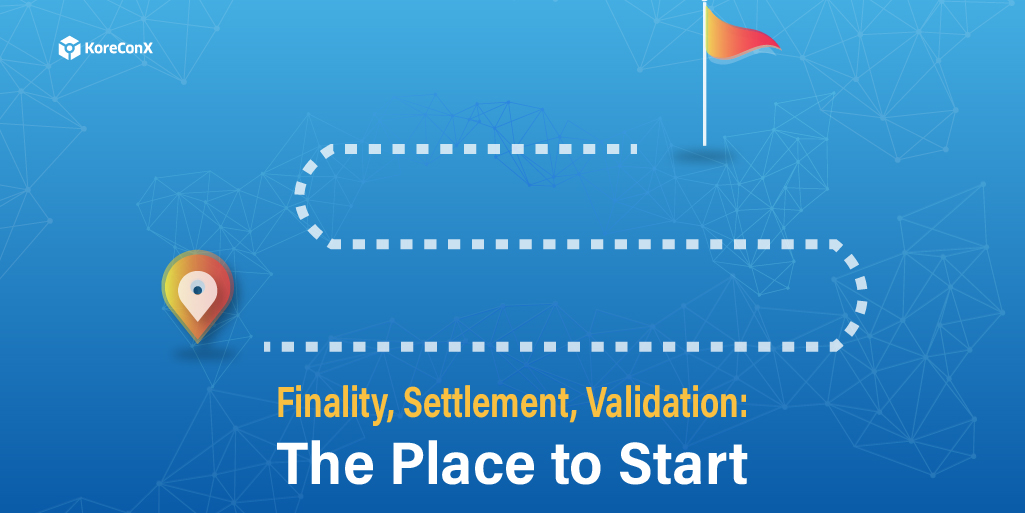 KoreConX

Finality, Settlement, Validation:
The Place to Start